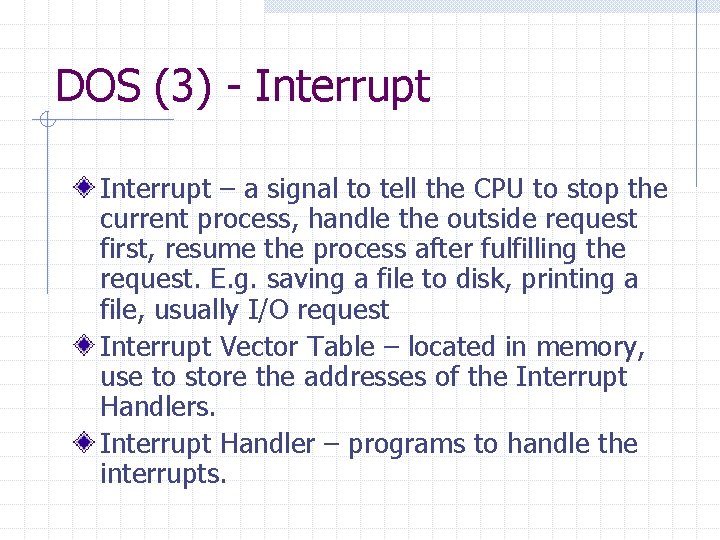 DOS (3) - Interrupt

Interrupt – a signal to tell the CPU to stop the current process, handle the outside request first, resume the process after fulfilling the request. E.g. saving a file to disk, printing a file, usually I/O request

Interrupt Vector Table – located in memory, use to store the addresses of the Interrupt Handlers.

Interrupt Handler – programs to handle the interrupts.